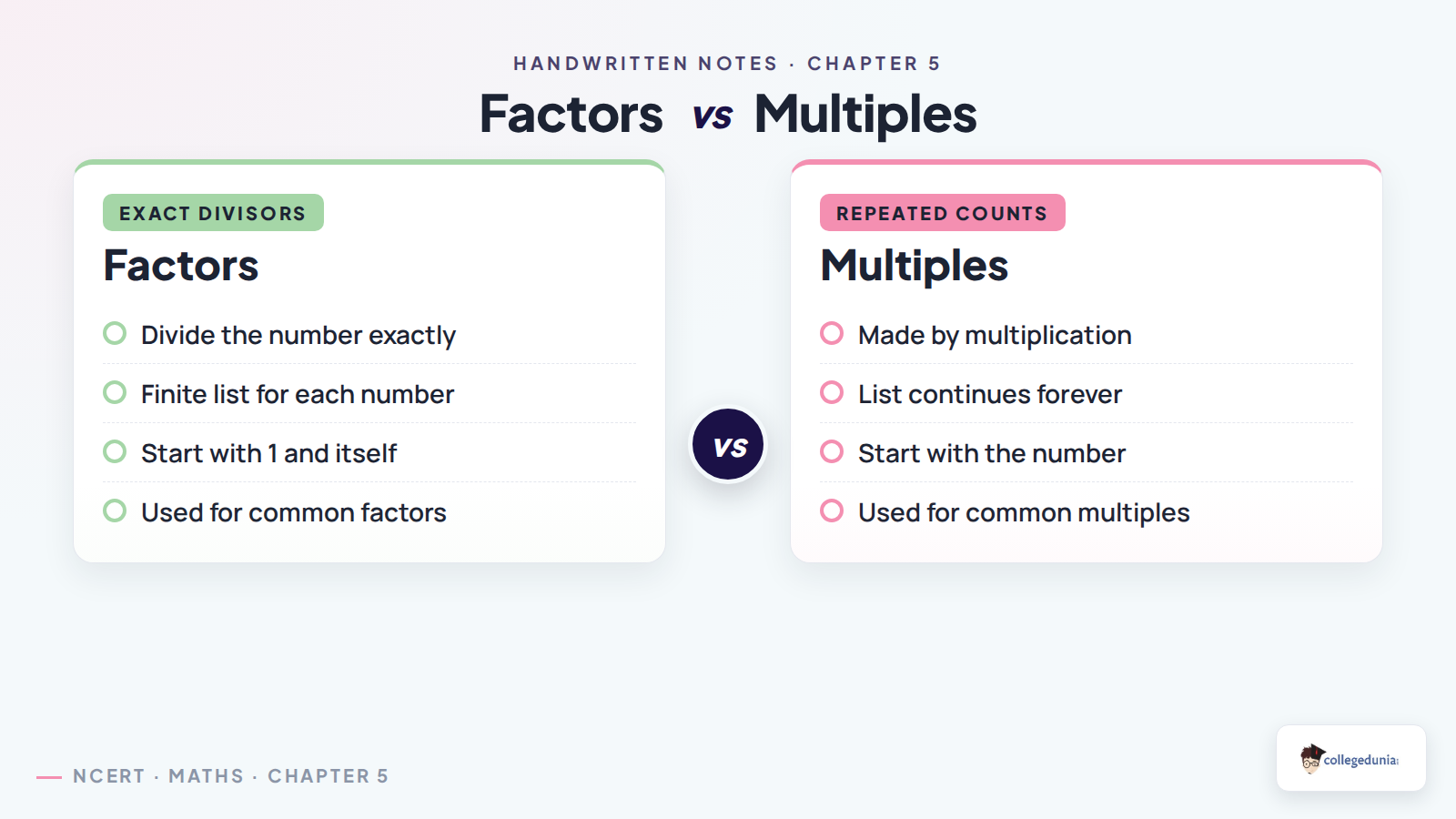 HANDWRITTEN NOTES · CHAPTER 5

Factors vs Multiples

EXACT DIVISORS

Factors

Divide the number exactly

Finite list for each number

Start with 1 and itself

Used for common factors

vs

REPEATED COUNTS

Multiples

Made by multiplication

List continues forever

Start with the number

Used for common multiples

NCERT · MATHS · CHAPTER 5

collegedunia